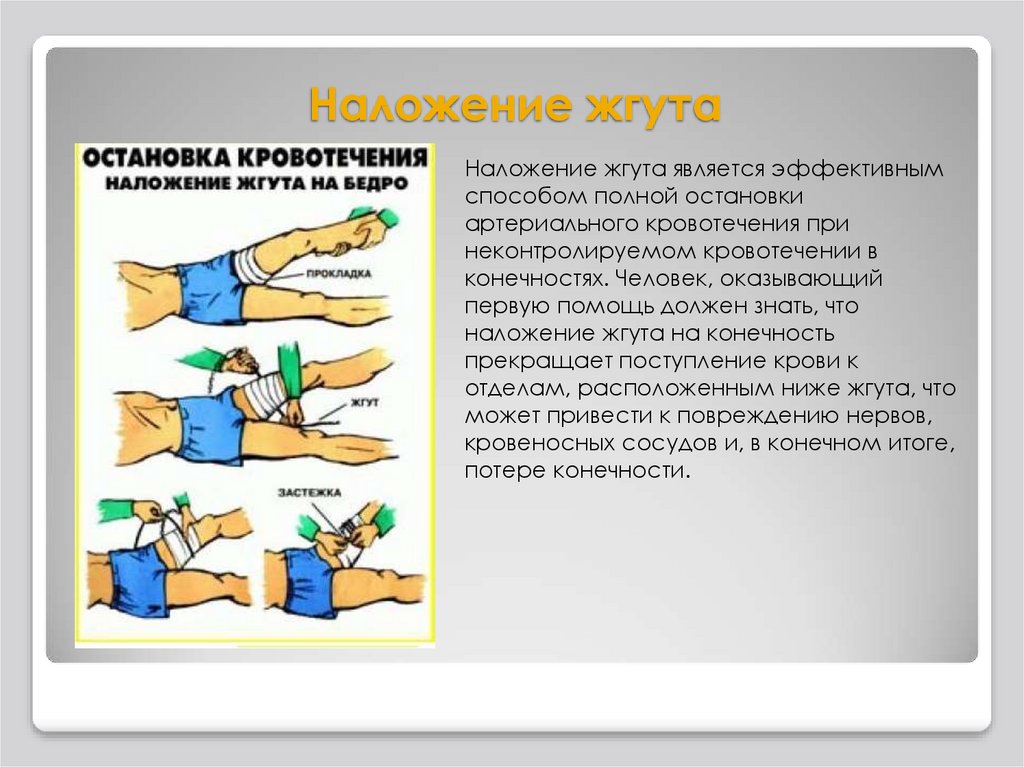 Наложение жгута

ОСТАНОВКА КРОВОТЕЧЕНИЯ
НАЛОЖЕНИЕ ЖГУТА НА БЕДРО

ПРОКЛАДКА

ЖГУТ

ЗАСТЕЖКА

Наложение жгута является эффективным способом полной остановки артериального кровотечения при неконтролируемом кровотечении в конечностях. Человек, оказывающий первую помощь должен знать, что наложение жгута на конечность прекращает поступление крови к отделам, расположенным ниже жгута, что может привести к повреждению нервов, кровеносных сосудов и, в конечном итоге, потере конечности.